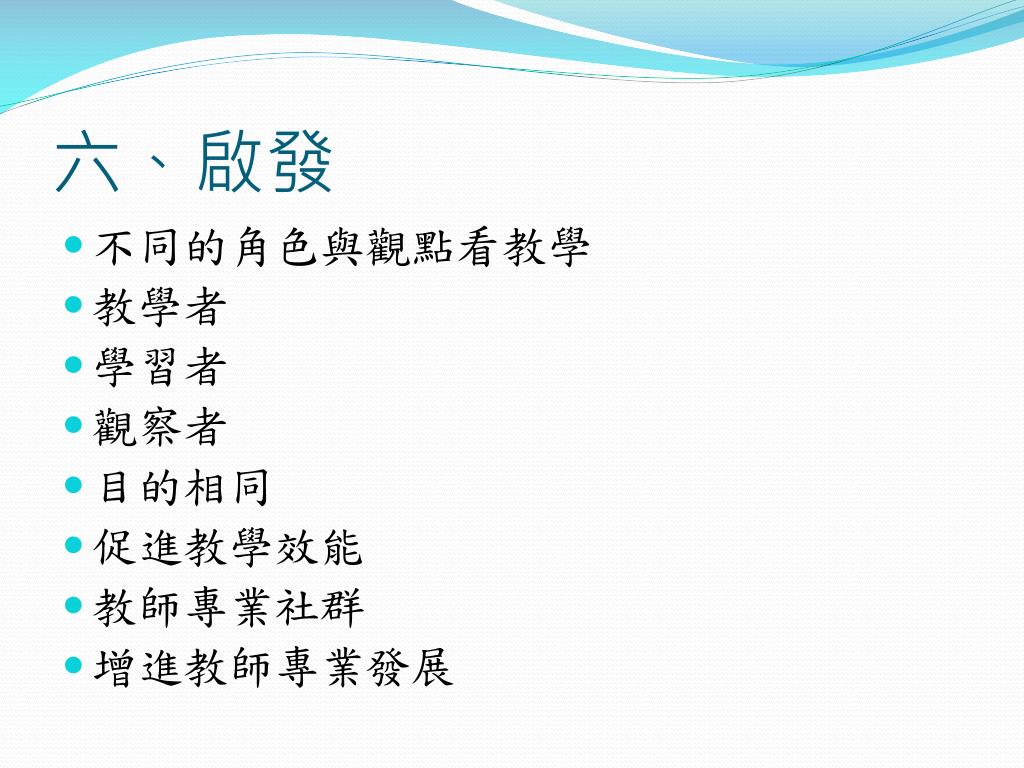 六、啟發

- 不同的角色與觀點看教學
- 教學者
- 學習者
- 觀察者
- 目的相同
- 促進教學效能
- 教師專業社群
- 增進教師專業發展